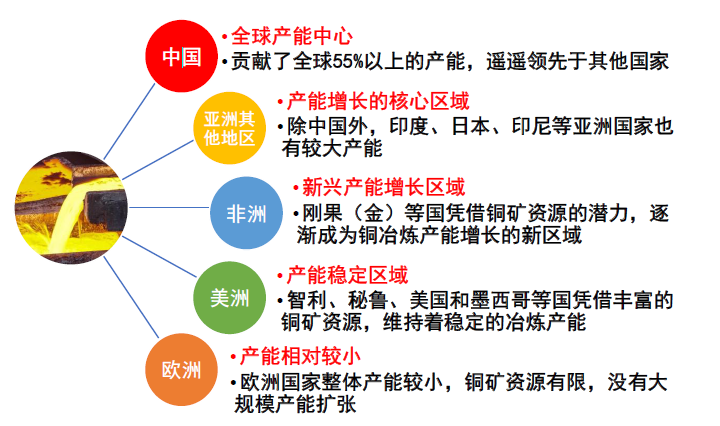 中国

•全球产能中心
•贡献了全球55%以上的产能，遥遥领先于其他国家

亚洲其他地区

•产能增长的核心区域
•除中国外，印度、日本、印尼等亚洲国家也有较大产能

非洲

•新兴产能增长区域
•刚果（金）等国凭借铜矿资源的潜力，逐渐成为铜冶炼产能增长的新区域

美洲

•产能稳定区域
•智利、秘鲁、美国和墨西哥等国凭借丰富的铜矿资源，维持着稳定的冶炼产能

欧洲

•产能相对较小
•欧洲国家整体产能较小，铜矿资源有限，没有大规模产能扩张